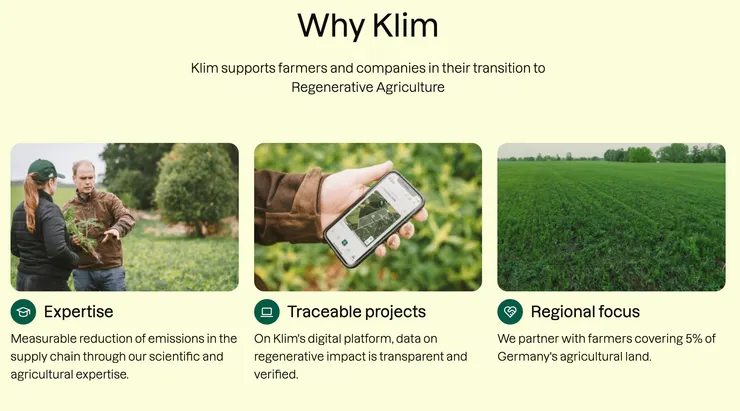 Why Klim

Klim supports farmers and companies in their transition to Regenerative Agriculture

Expertise

Measurable reduction of emissions in the supply chain through our scientific and agricultural expertise.

Traceable projects

On Klim's digital platform, data on regenerative impact is transparent and verified.

Regional focus

We partner with farmers covering 5% of Germany's agricultural land.